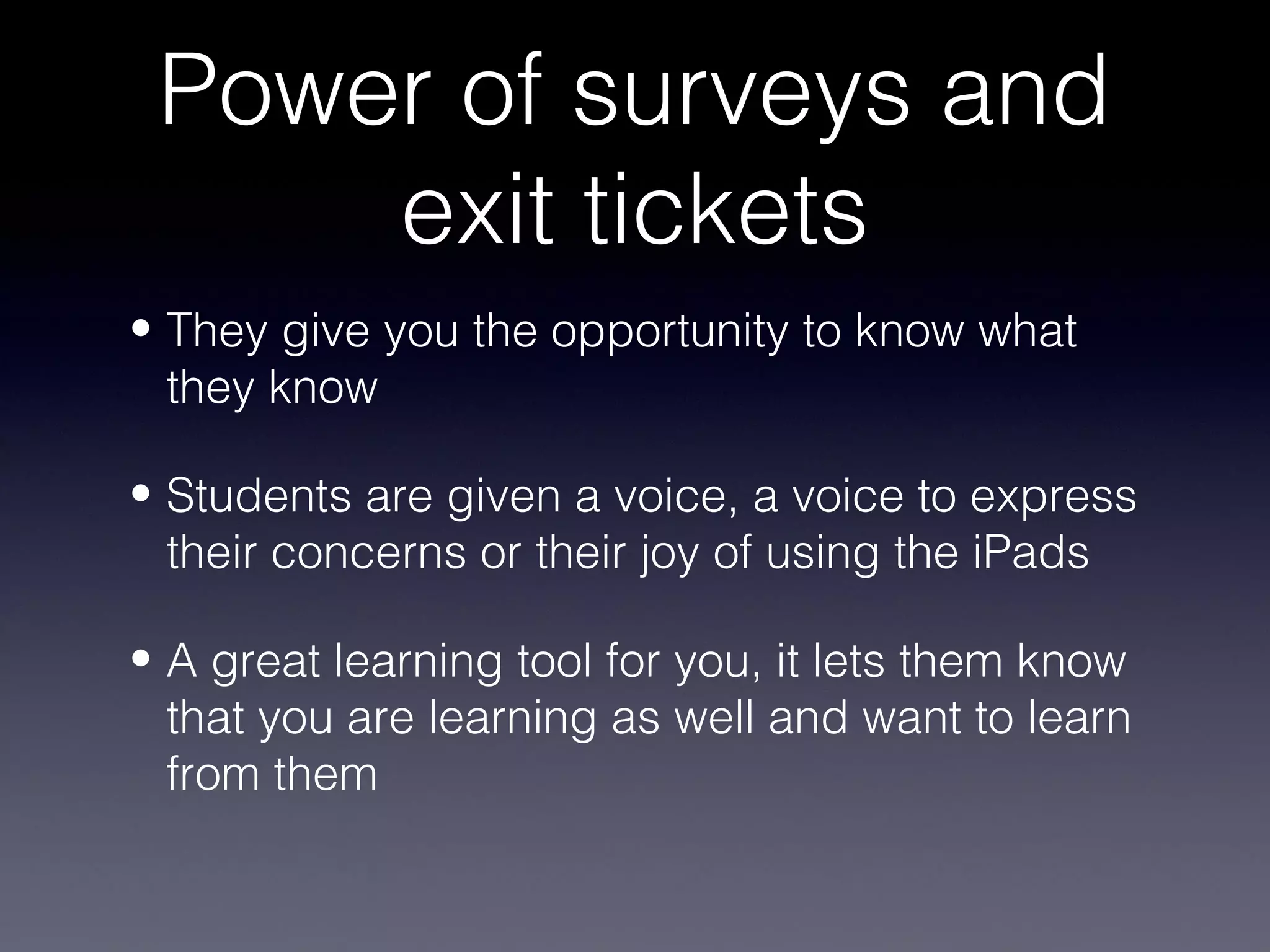 Power of surveys and exit tickets

• They give you the opportunity to know what they know

• Students are given a voice, a voice to express their concerns or their joy of using the iPads

• A great learning tool for you, it lets them know that you are learning as well and want to learn from them